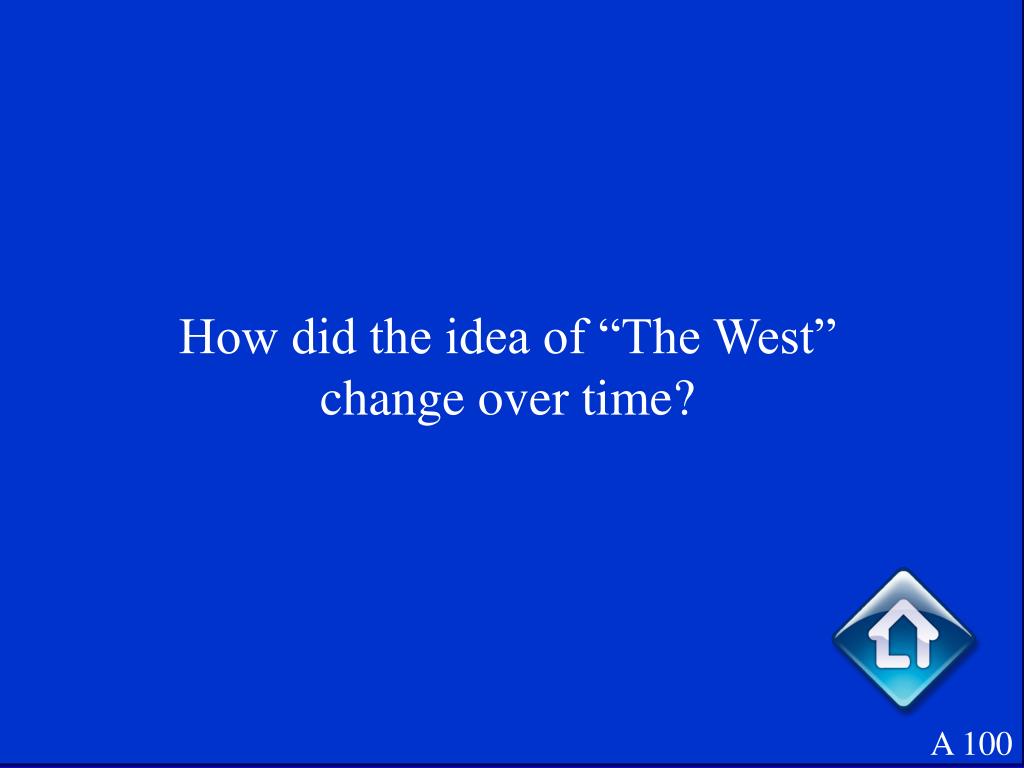 How did the idea of “The West” change over time?

A 100